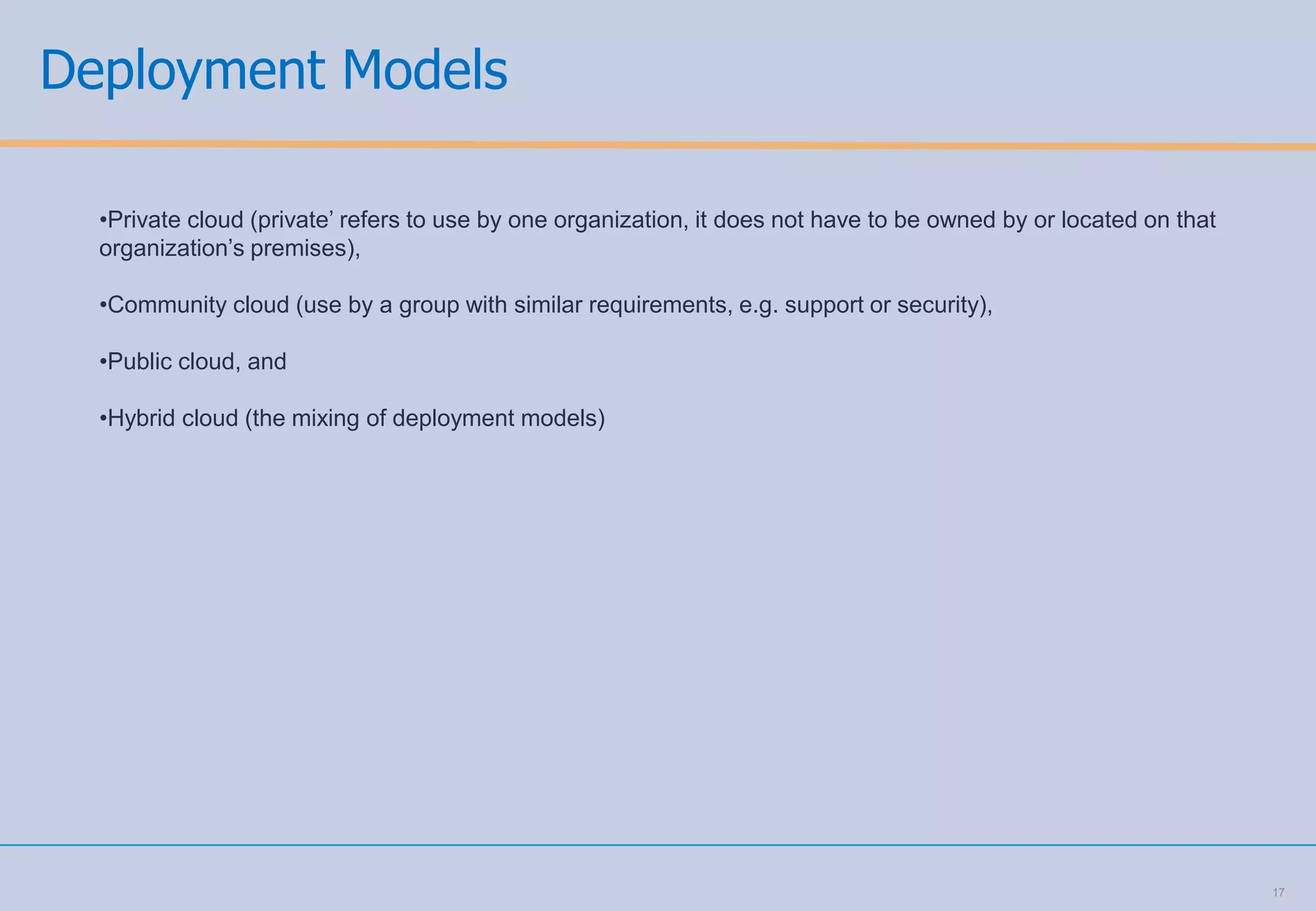 Deployment Models

•Private cloud (private’ refers to use by one organization, it does not have to be owned by or located on that organization’s premises),

•Community cloud (use by a group with similar requirements, e.g. support or security),

•Public cloud, and

•Hybrid cloud (the mixing of deployment models)

17